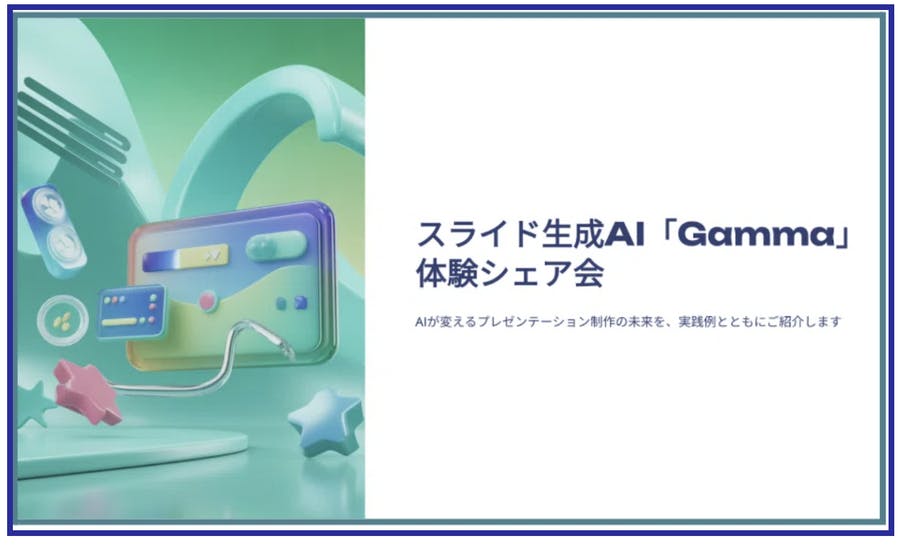 スライド生成AI「Gamma」体験シェア会

AIが変えるプレゼンテーション制作の未来を、実践例とともにご紹介します